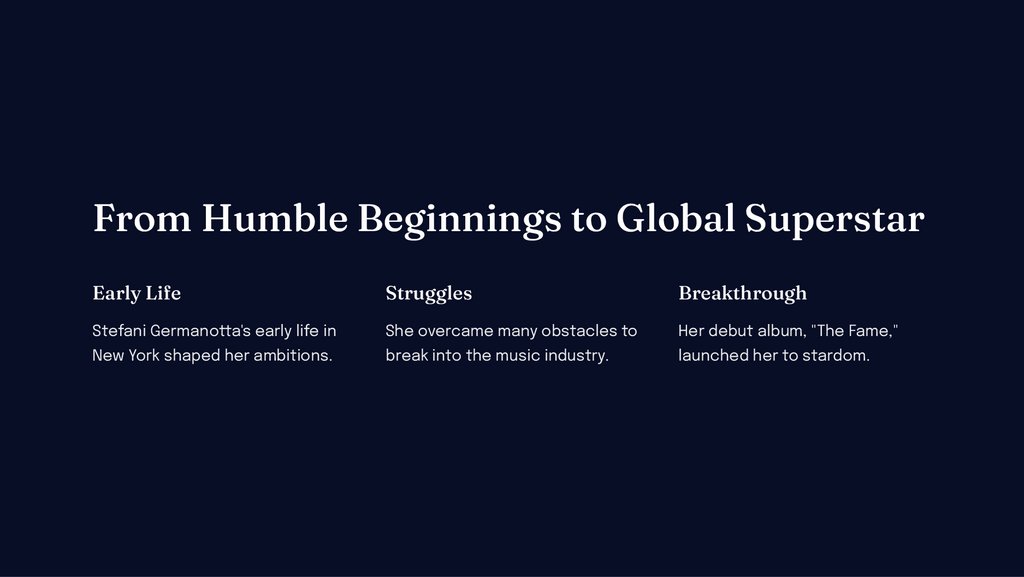 From Humble Beginnings to Global Superstar

Early Life

Stefani Germanotta's early life in New York shaped her ambitions.

Struggles

She overcame many obstacles to break into the music industry.

Breakthrough

Her debut album, "The Fame," launched her to stardom.